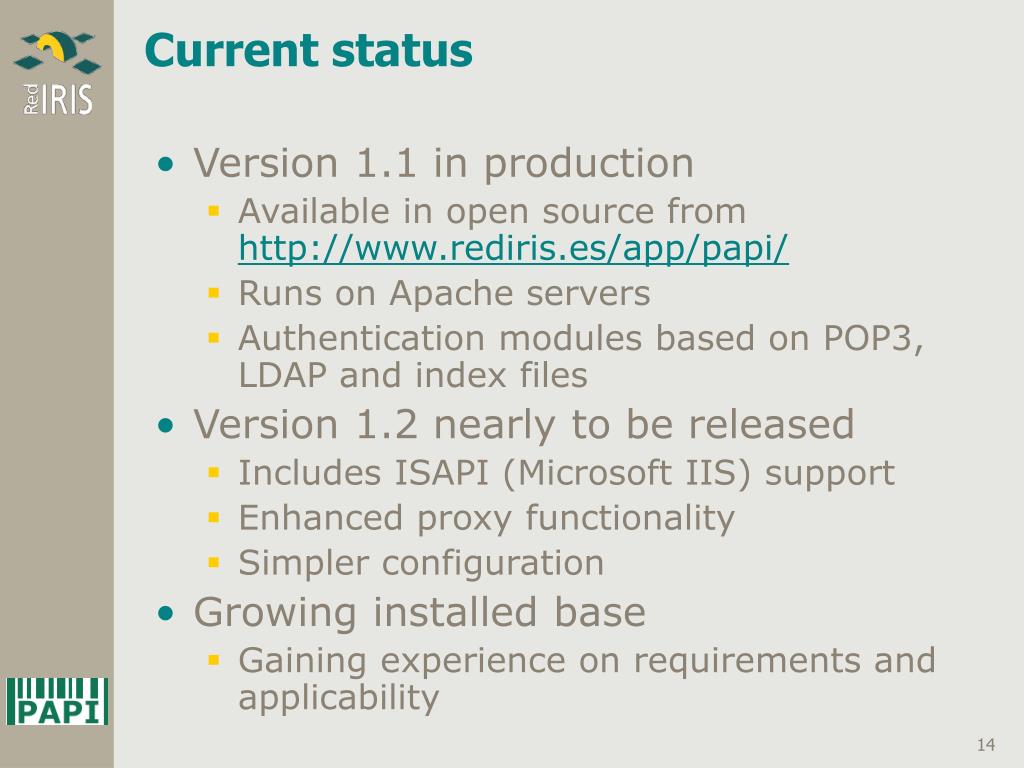 Red IRIS

Current status

• Version 1.1 in production
 ▪ Available in open source from http://www.rediris.es/app/papi/
 ▪ Runs on Apache servers
 ▪ Authentication modules based on POP3, LDAP and index files
• Version 1.2 nearly to be released
 ▪ Includes ISAPI (Microsoft IIS) support
 ▪ Enhanced proxy functionality
 ▪ Simpler configuration
• Growing installed base
 ▪ Gaining experience on requirements and applicability

PAPI

14